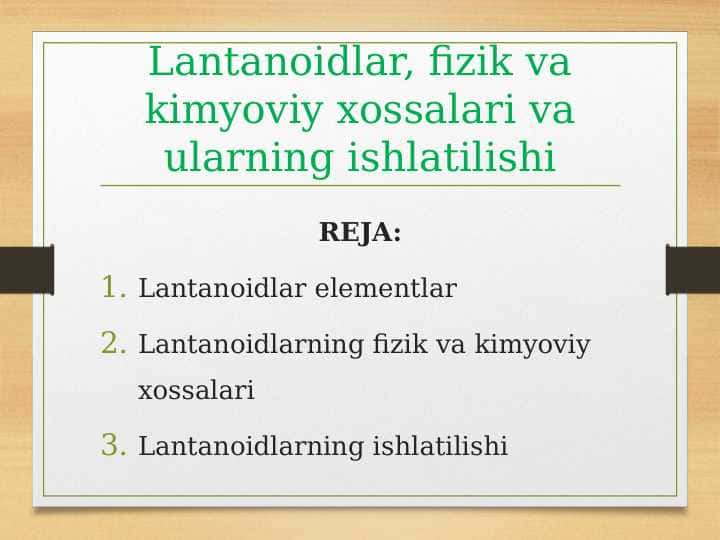 Lantanoidlar, fizik va kimyoviy xossalari va ularning ishlatilishi

REJA:

1. Lantanoidlar elementlar
2. Lantanoidlarning fizik va kimyoviy xossalari
3. Lantanoidlarning ishlatilishi